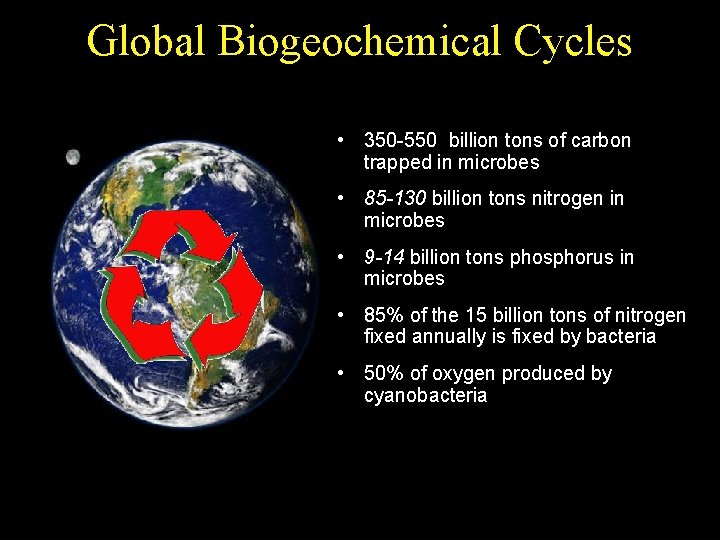 Global Biogeochemical Cycles

• 350-550 billion tons of carbon trapped in microbes

• 85-130 billion tons nitrogen in microbes

• 9-14 billion tons phosphorus in microbes

• 85% of the 15 billion tons of nitrogen fixed annually is fixed by bacteria

• 50% of oxygen produced by cyanobacteria